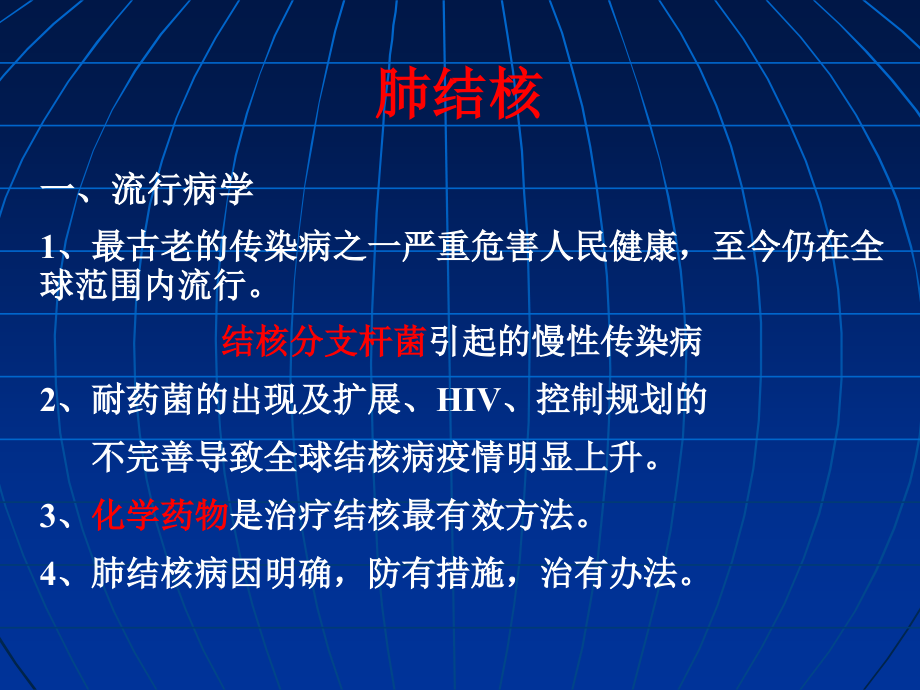 肺结核

一、流行病学

1、最古老的传染病之一严重危害人民健康，至今仍在全球范围内流行。

结核分支杆菌引起的慢性传染病

2、耐药菌的出现及扩展、HIV、控制规划的不完善导致全球结核病疫情明显上升。

3、化学药物是治疗结核最有效方法。

4、肺结核病因明确，防有措施，治有办法。